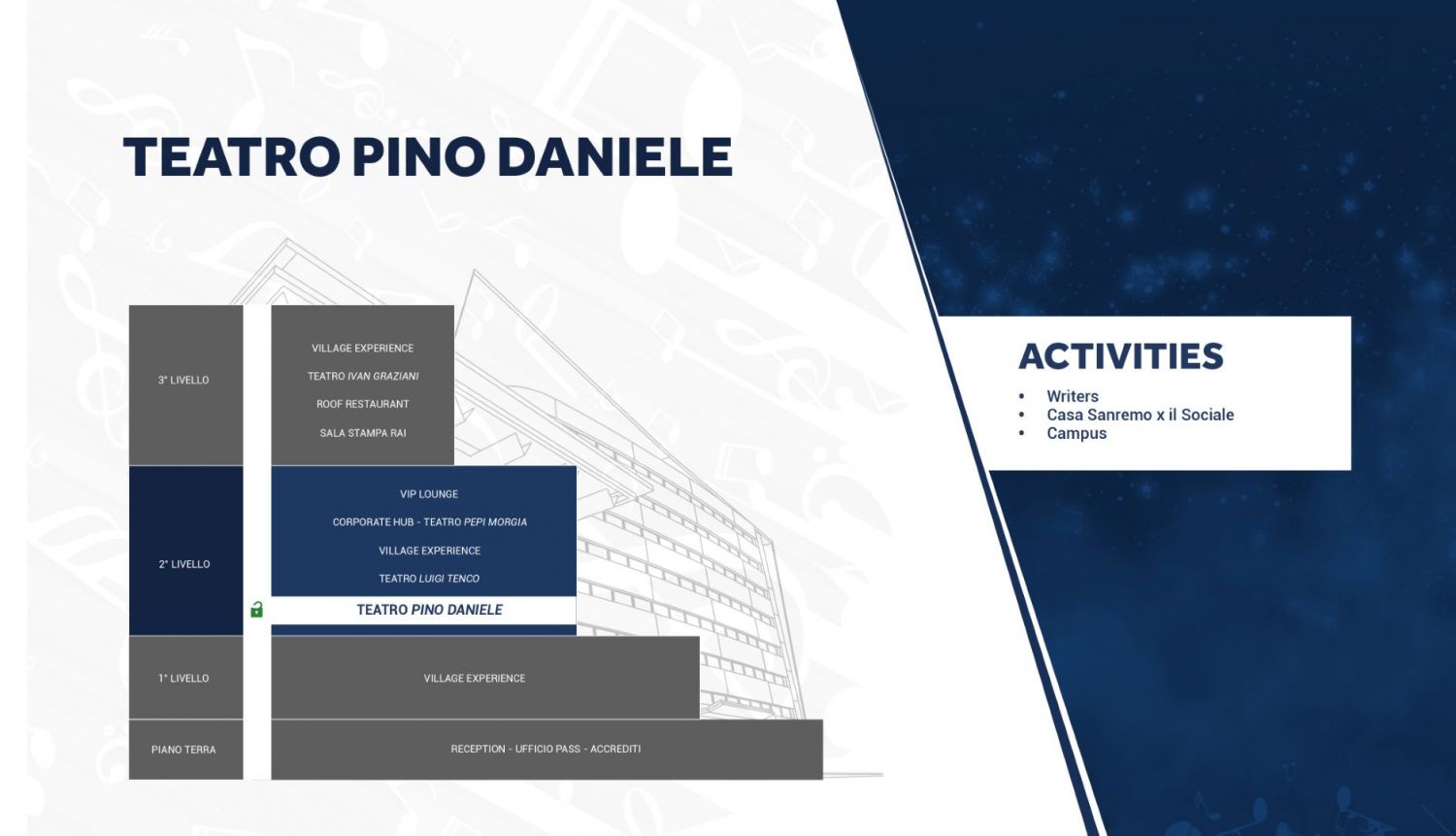 TEATRO PINO DANIELE

3° LIVELLO

VILLAGE EXPERIENCE
TEATRO IVAN GRAZIANI
ROOF RESTAURANT
SALA STAMPA RAI

2° LIVELLO

VIP LOUNGE
CORPORATE HUB - TEATRO PEPI MORGIA
VILLAGE EXPERIENCE
TEATRO LUIGI TENCO
TEATRO PINO DANIELE

1° LIVELLO

VILLAGE EXPERIENCE

PIANO TERRA

RECEPTION - UFFICIO PASS - ACCREDITI

ACTIVITIES

• Writers
• Casa Sanremo x il Sociale
• Campus